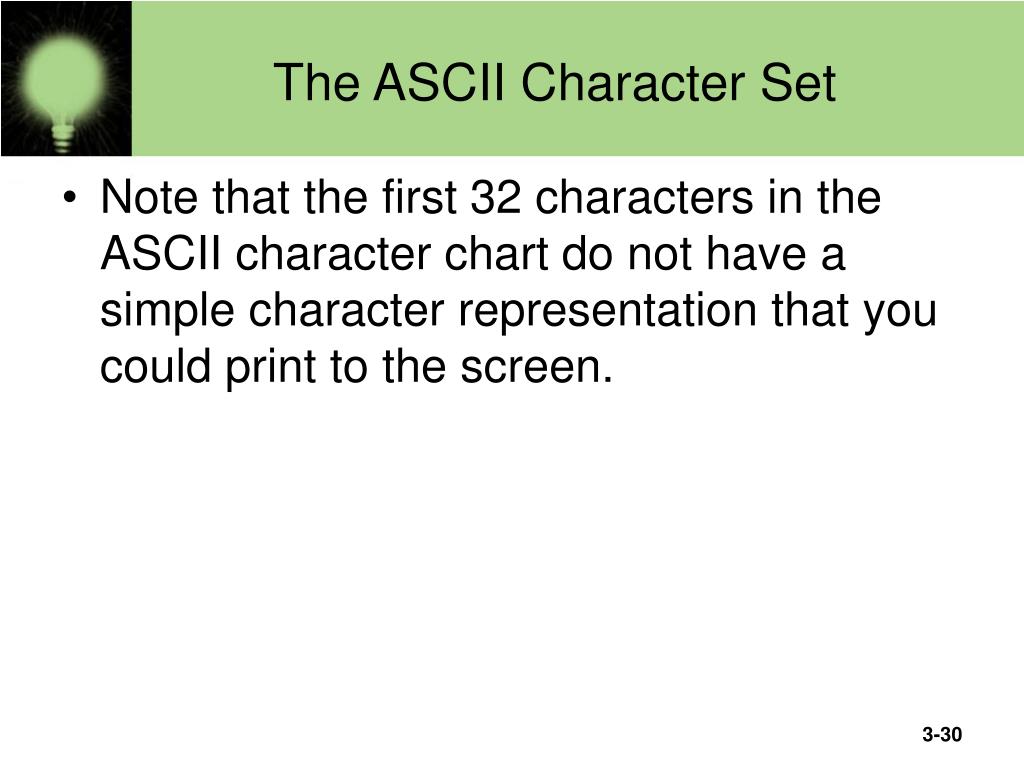 The ASCII Character Set

• Note that the first 32 characters in the ASCII character chart do not have a simple character representation that you could print to the screen.

3-30